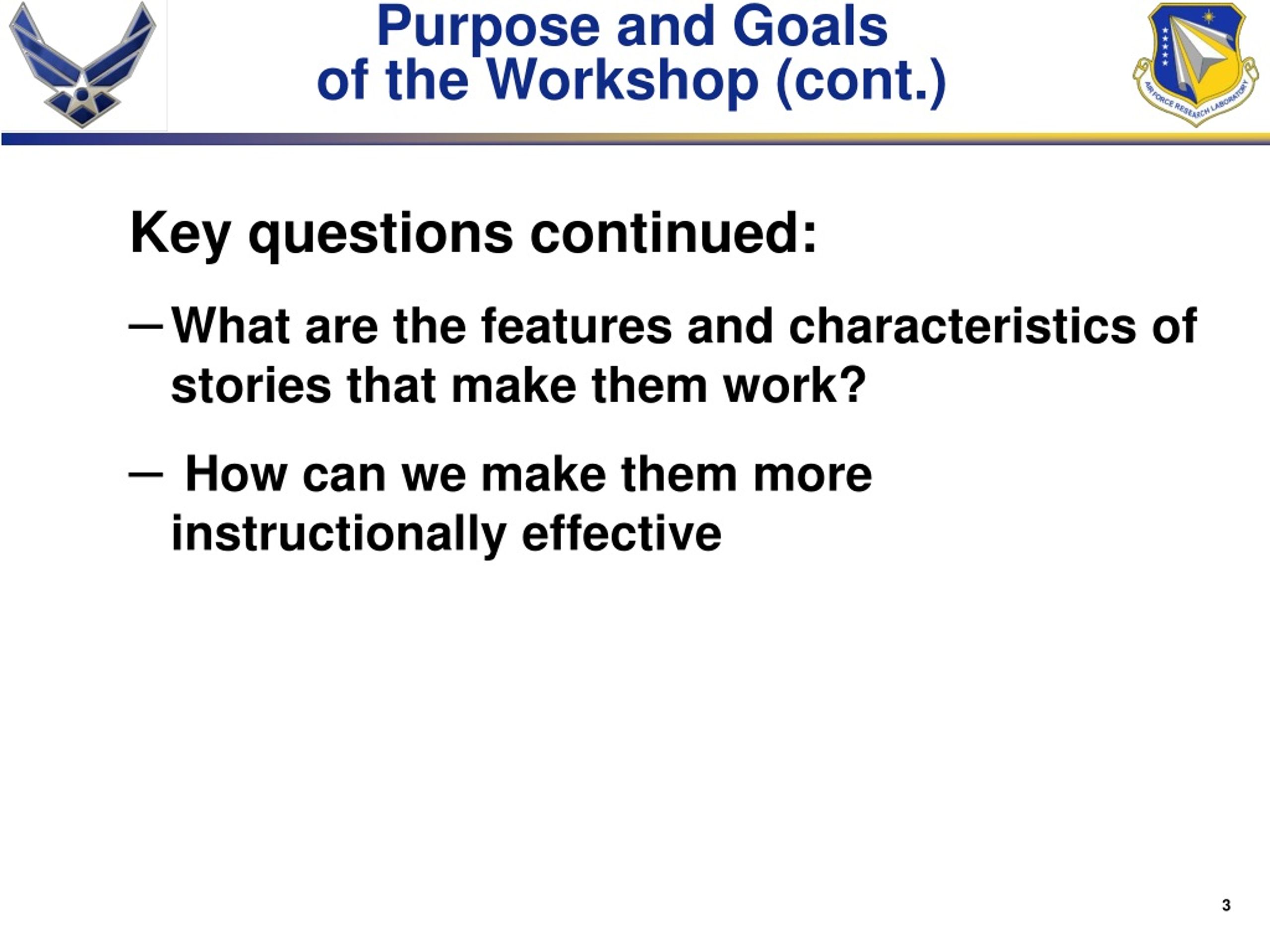 Purpose and Goals of the Workshop (cont.)

AIR FORCE RESEARCH LABORATORY

Key questions continued:

– What are the features and characteristics of stories that make them work?

– How can we make them more instructionally effective

3